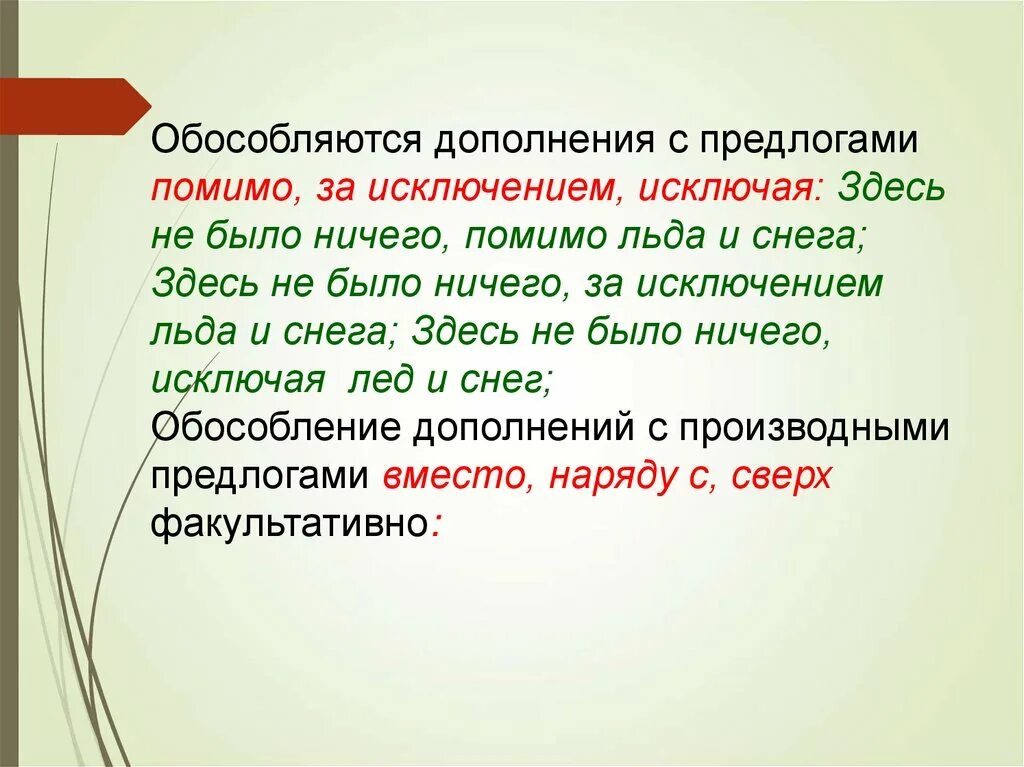 Обособляются дополнения с предлогами помимо, за исключением, исключая: Здесь не было ничего, помимо льда и снега; Здесь не было ничего, за исключением льда и снега; Здесь не было ничего, исключая лед и снег;
Обособление дополнений с производными предлогами вместо, наряду с, сверх факультативно: